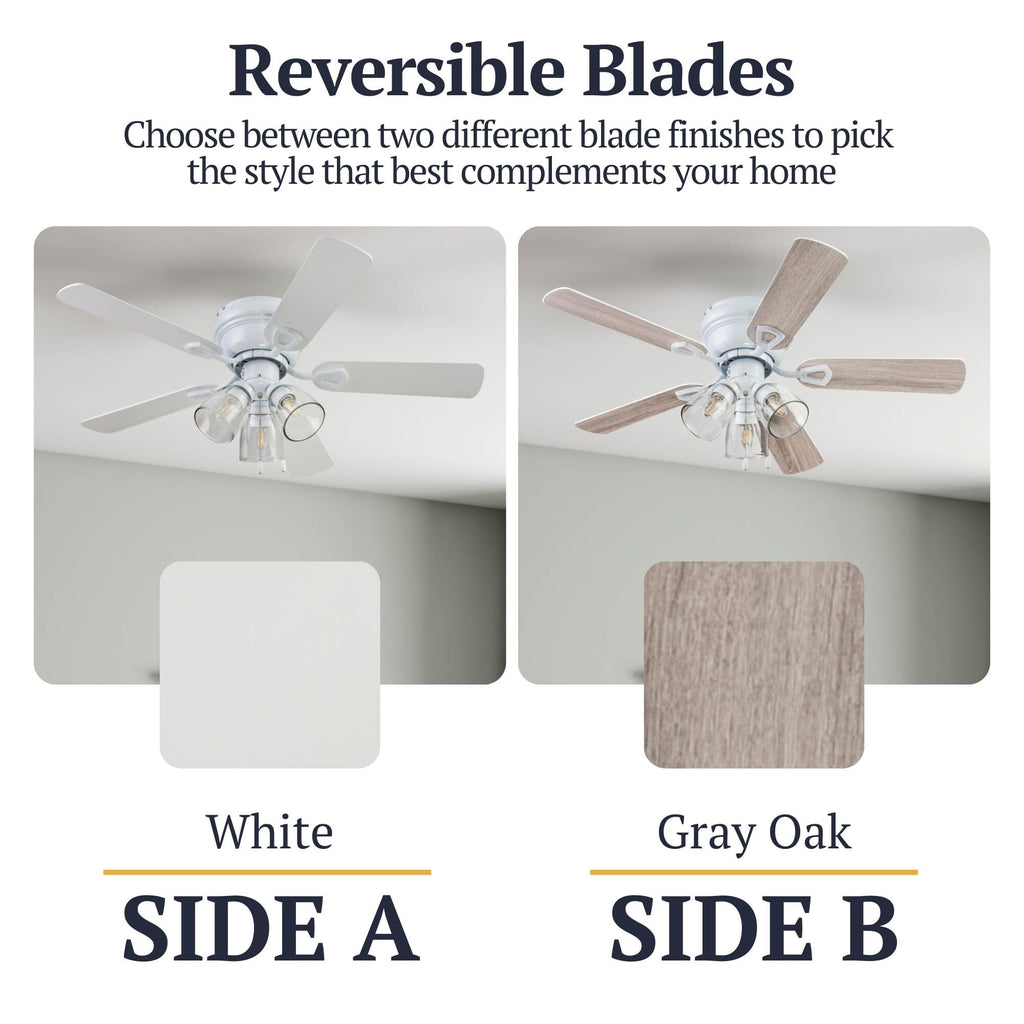 Reversible Blades

Choose between two different blade finishes to pick the style that best complements your home

White

SIDE A

Gray Oak

SIDE B